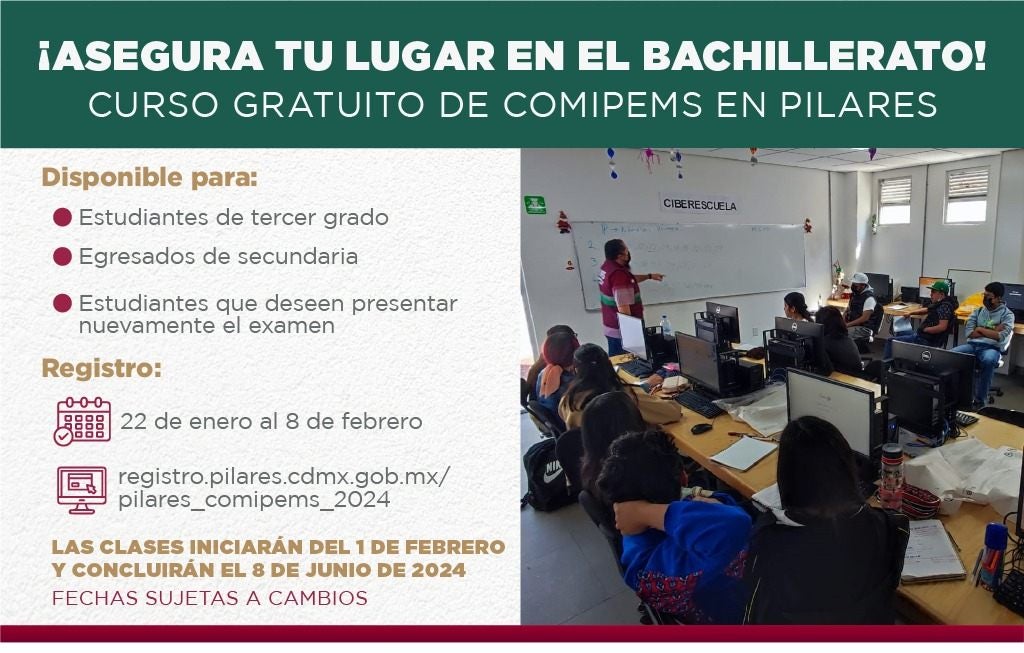 ¡ASEGURA TU LUGAR EN EL BACHILLERATO!
CURSO GRATUITO DE COMIPEMS EN PILARES

Disponible para:

Estudiantes de tercer grado

Egresados de secundaria

Estudiantes que deseen presentar nuevamente el examen

Registro:

22 de enero al 8 de febrero

registro.pilares.cdmx.gob.mx/pilares_comipems_2024

LAS CLASES INICIARÁN DEL 1 DE FEBRERO Y CONCLUIRÁN EL 8 DE JUNIO DE 2024

FECHAS SUJETAS A CAMBIOS

CIBERESCUELA

NIKE